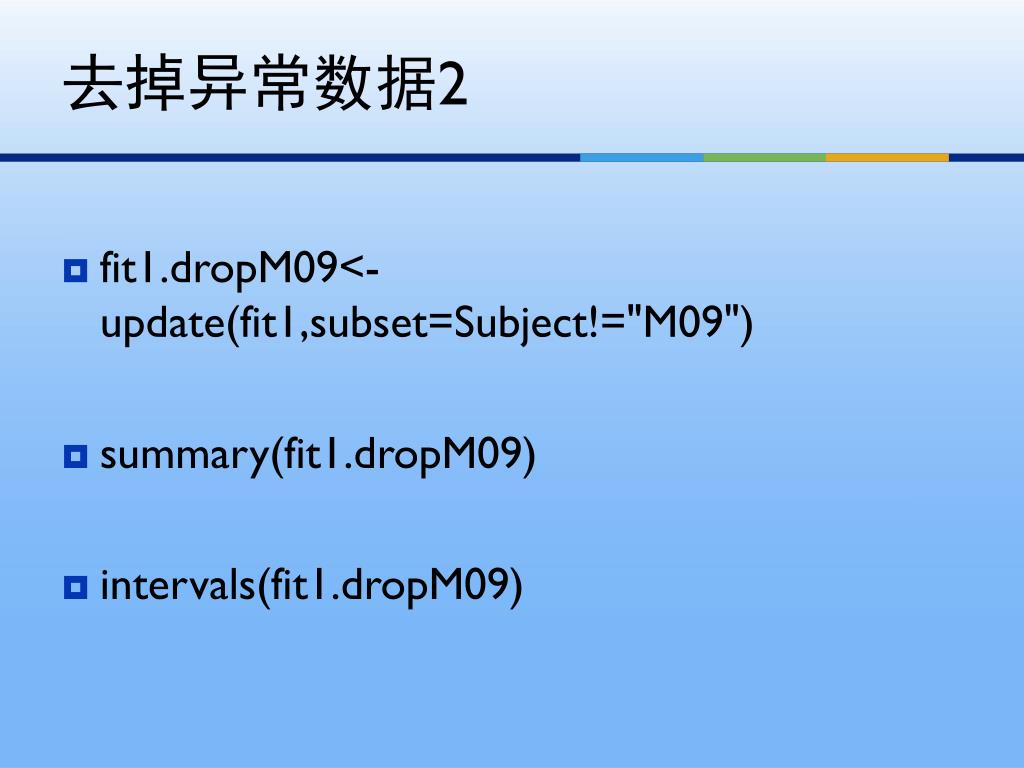 去掉异常数据2

fit1.dropM09<-update(fit1,subset=Subject!="M09")

summary(fit1.dropM09)

intervals(fit1.dropM09)